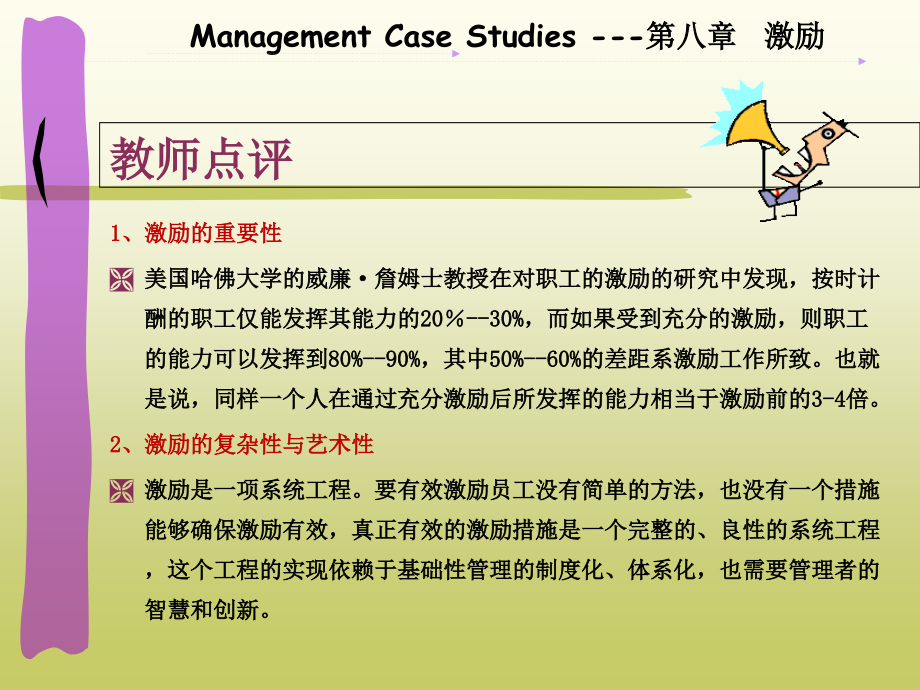 Management Case Studies ---第八章 激励

教师点评

1、激励的重要性

美国哈佛大学的威廉·詹姆士教授在对职工的激励的研究中发现，按时计酬的职工仅能发挥其能力的20％--30%，而如果受到充分的激励，则职工的能力可以发挥到80%--90%，其中50%--60%的差距系激励工作所致。也就是说，同样一个人在通过充分激励后所发挥的能力相当于激励前的3-4倍。

2、激励的复杂性与艺术性

激励是一项系统工程。要有效激励员工没有简单的方法，也没有一个措施能够确保激励有效，真正有效的激励措施是一个完整的、良性的系统工程，这个工程的实现依赖于基础性管理的制度化、体系化，也需要管理者的智慧和创新。